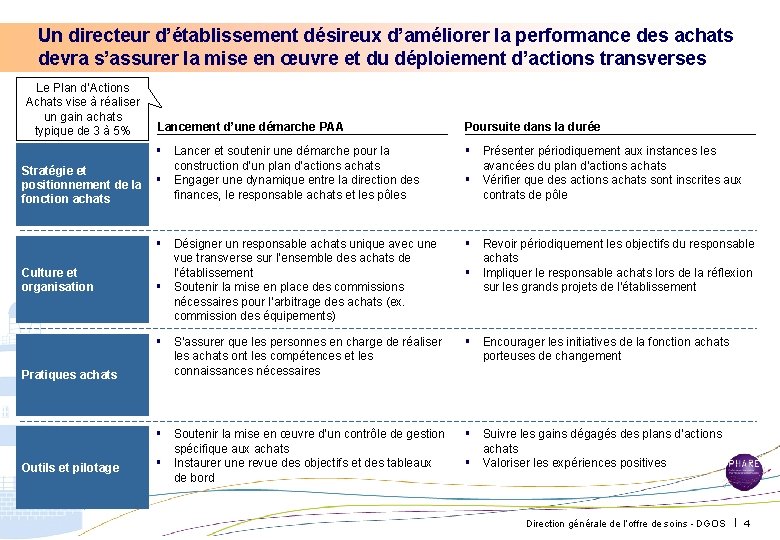 Un directeur d'établissement désireux d'améliorer la performance des achats devra s'assurer la mise en œuvre et du déploiement d'actions transverses

Le Plan d'Actions Achats vise à réaliser un gain achats typique de 3 à 5%

| | Lancement d'une démarche PAA | Poursuite dans la durée |
|---|---|---|
| Stratégie et positionnement de la fonction achats | ▪ Lancer et soutenir une démarche pour la construction d'un plan d'actions achats ▪ Engager une dynamique entre la direction des finances, le responsable achats et les pôles | ▪ Présenter périodiquement aux instances les avancées du plan d'actions achats ▪ Vérifier que des actions achats sont inscrites aux contrats de pôle |
| Culture et organisation | ▪ Désigner un responsable achats unique avec une vue transverse sur l'ensemble des achats de l'établissement ▪ Soutenir la mise en place des commissions nécessaires pour l'arbitrage des achats (ex. commission des équipements) | ▪ Revoir périodiquement les objectifs du responsable achats ▪ Impliquer le responsable achats lors de la réflexion sur les grands projets de l'établissement |
| Pratiques achats | ▪ S'assurer que les personnes en charge de réaliser les achats ont les compétences et les connaissances nécessaires | ▪ Encourager les initiatives de la fonction achats porteuses de changement |
| Outils et pilotage | ▪ Soutenir la mise en œuvre d'un contrôle de gestion spécifique aux achats ▪ Instaurer une revue des objectifs et des tableaux de bord | ▪ Suivre les gains dégagés des plans d'actions achats ▪ Valoriser les expériences positives |

PHARE

Direction générale de l'offre de soins - DGOS | 4